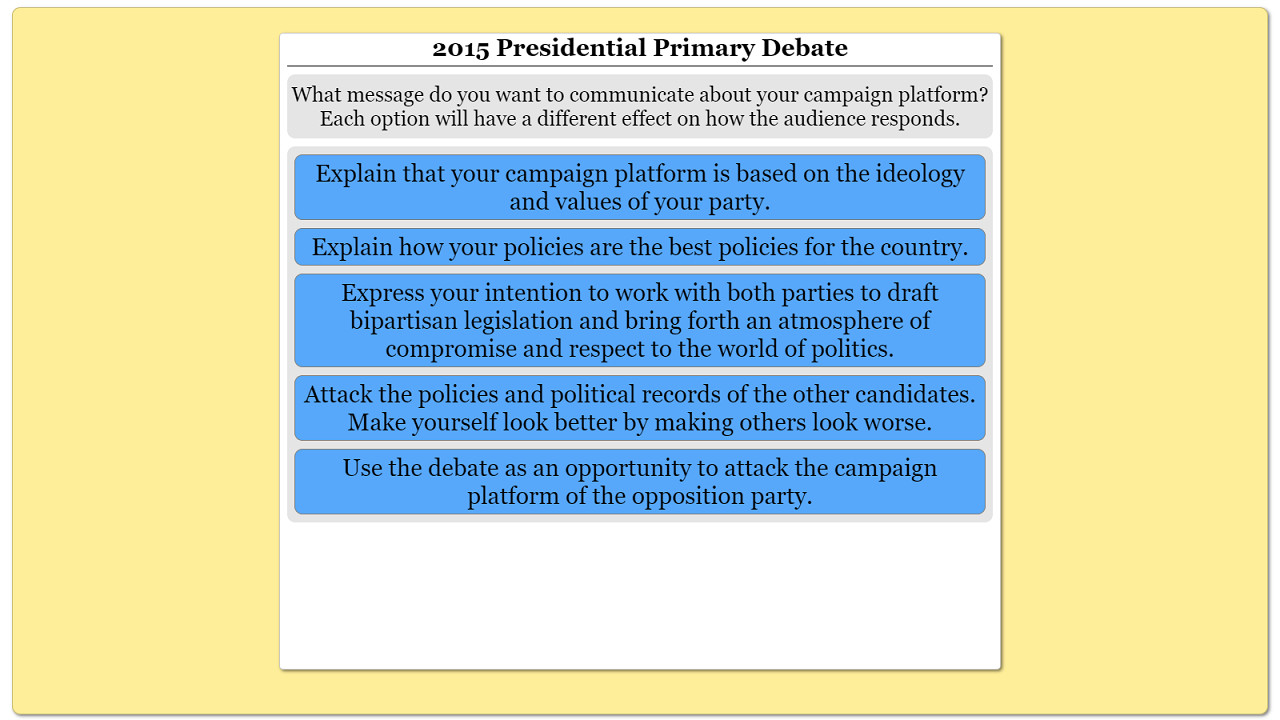 2015 Presidential Primary Debate

What message do you want to communicate about your campaign platform? Each option will have a different effect on how the audience responds.

Explain that your campaign platform is based on the ideology and values of your party.

Explain how your policies are the best policies for the country.

Express your intention to work with both parties to draft bipartisan legislation and bring forth an atmosphere of compromise and respect to the world of politics.

Attack the policies and political records of the other candidates. Make yourself look better by making others look worse.

Use the debate as an opportunity to attack the campaign platform of the opposition party.